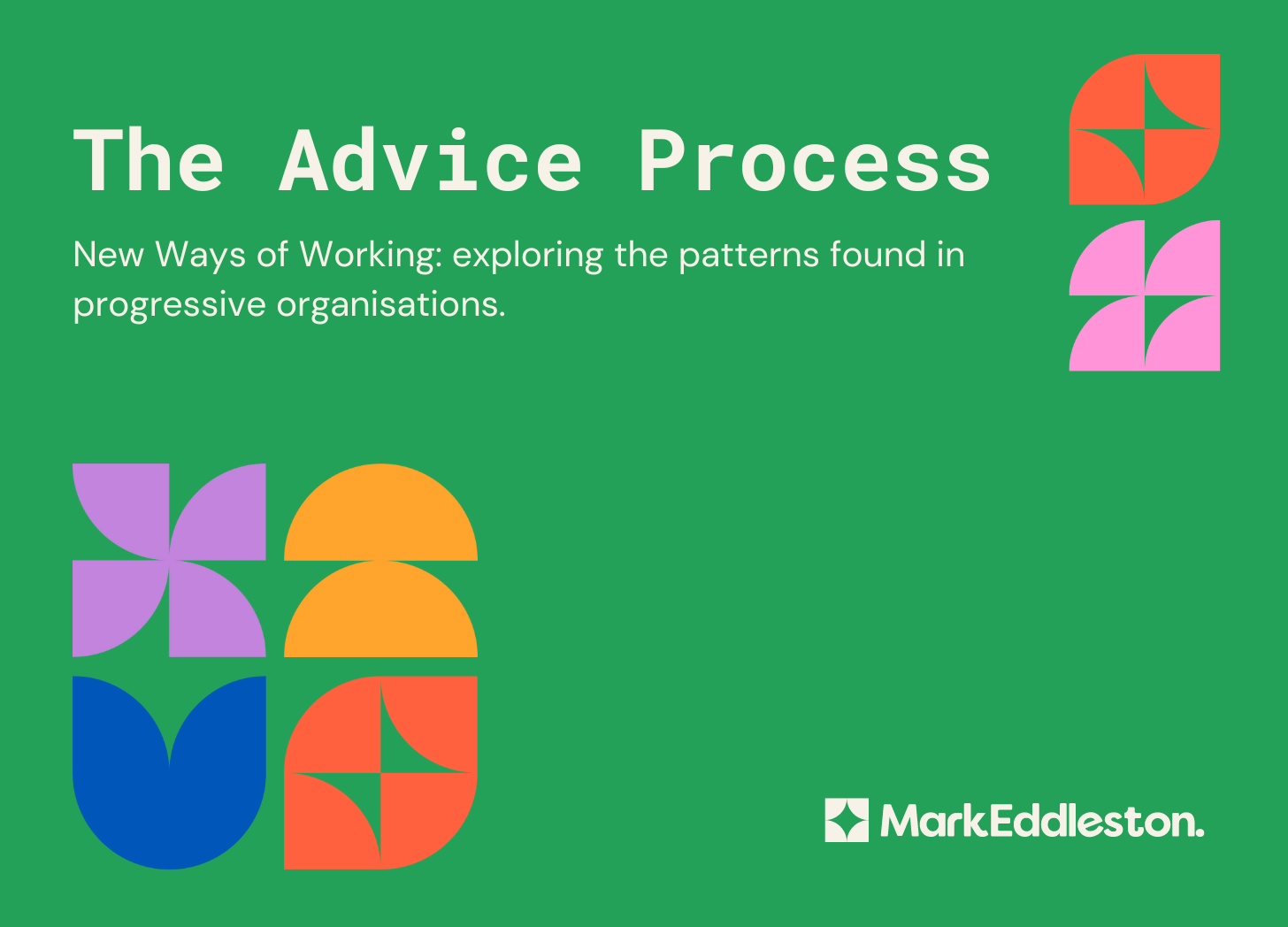 The Advice Process

New Ways of Working: exploring the patterns found in progressive organisations.

MarkEddleston.